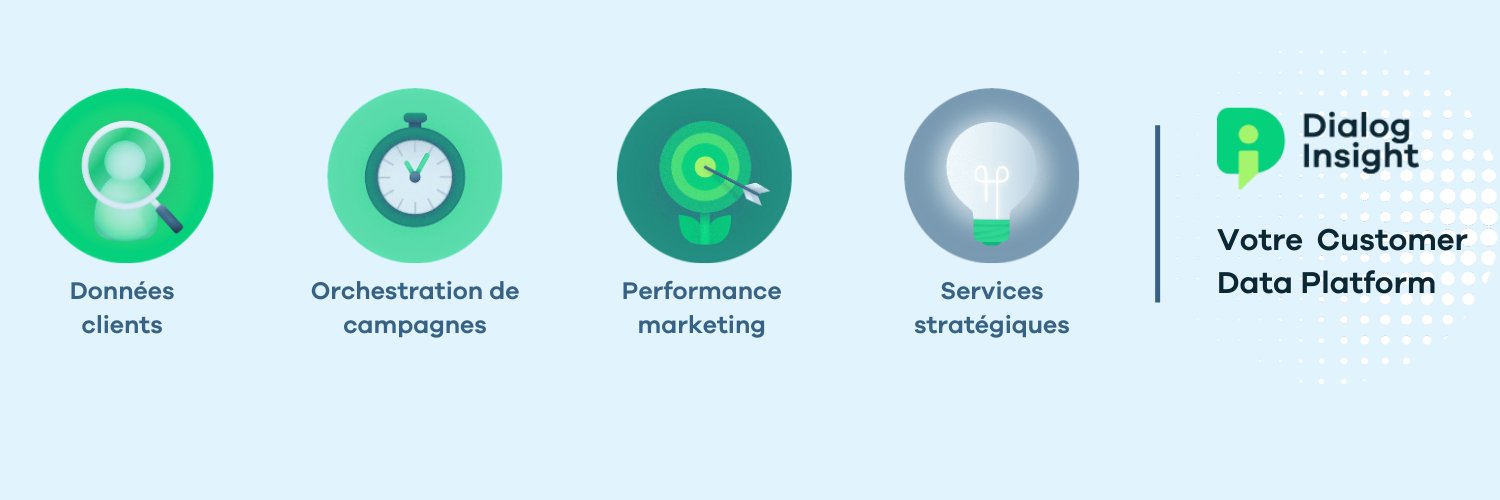 Données clients

Orchestration de campagnes

Performance marketing

Services stratégiques

Dialog Insight

Votre Customer Data Platform